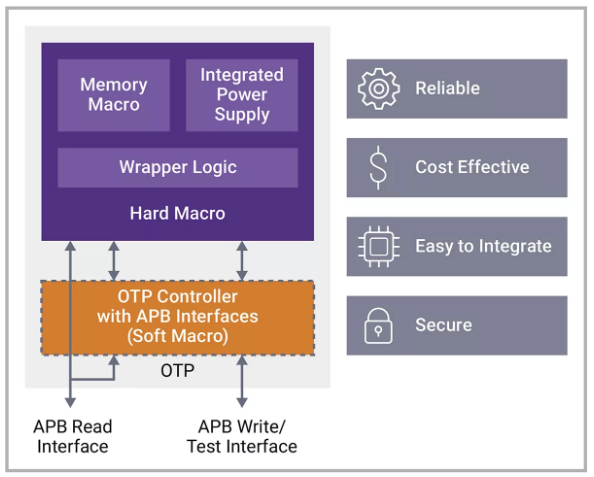 Memory Macro

Integrated Power Supply

Wrapper Logic

Hard Macro

OTP Controller with APB Interfaces (Soft Macro)

OTP

APB Read Interface

APB Write/ Test Interface

Reliable

Cost Effective

Easy to Integrate

Secure